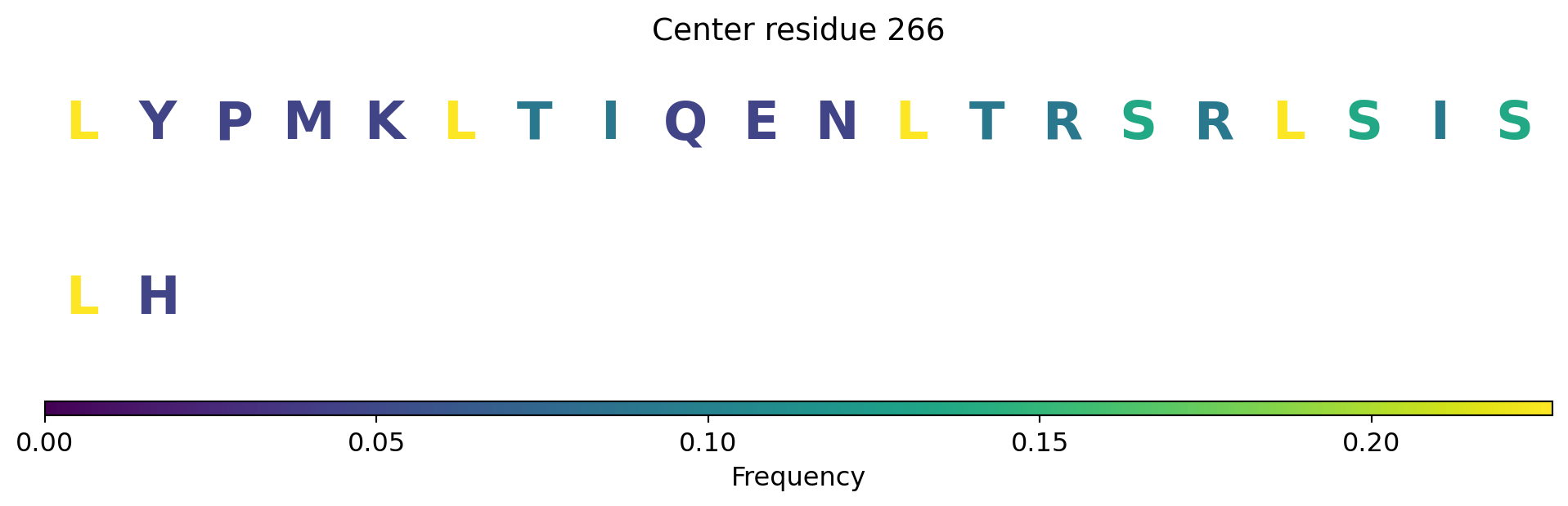 Center residue 266

L Y P M K L T I Q E N L T R S R L S I S

L H

0.00 0.05 0.10 0.15 0.20

Frequency